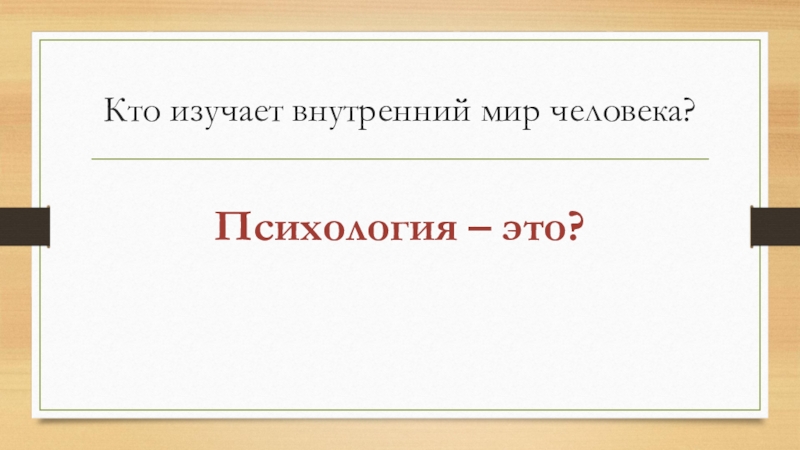 Кто изучает внутренний мир человека?

Психология – это?